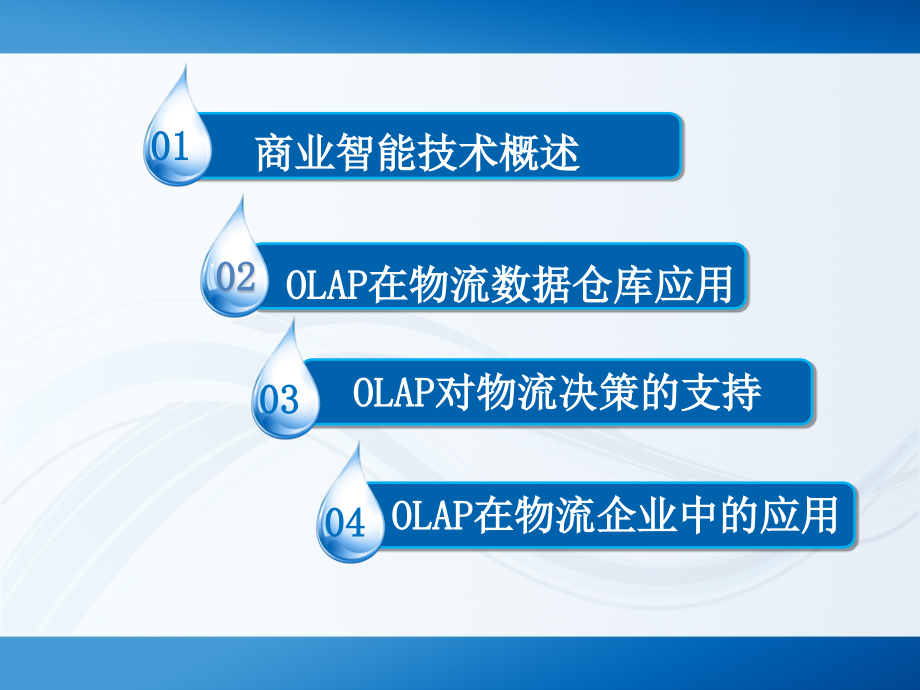 01 商业智能技术概述

02 OLAP在物流数据仓库应用

03 OLAP对物流决策的支持

04 OLAP在物流企业中的应用